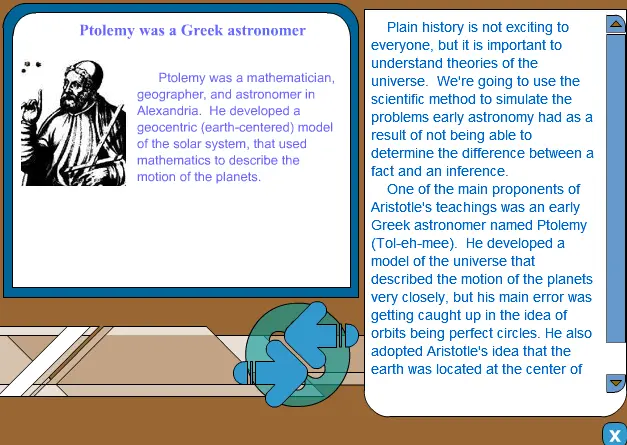 Ptolemy was a Greek astronomer

Ptolemy was a mathematician, geographer, and astronomer in Alexandria. He developed a geocentric (earth-centered) model of the solar system, that used mathematics to describe the motion of the planets.

Plain history is not exciting to everyone, but it is important to understand theories of the universe. We're going to use the scientific method to simulate the problems early astronomy had as a result of not being able to determine the difference between a fact and an inference.

One of the main proponents of Aristotle's teachings was an early Greek astronomer named Ptolemy (Tol-eh-mee). He developed a model of the universe that described the motion of the planets very closely, but his main error was getting caught up in the idea of orbits being perfect circles. He also adopted Aristotle's idea that the earth was located at the center of

X